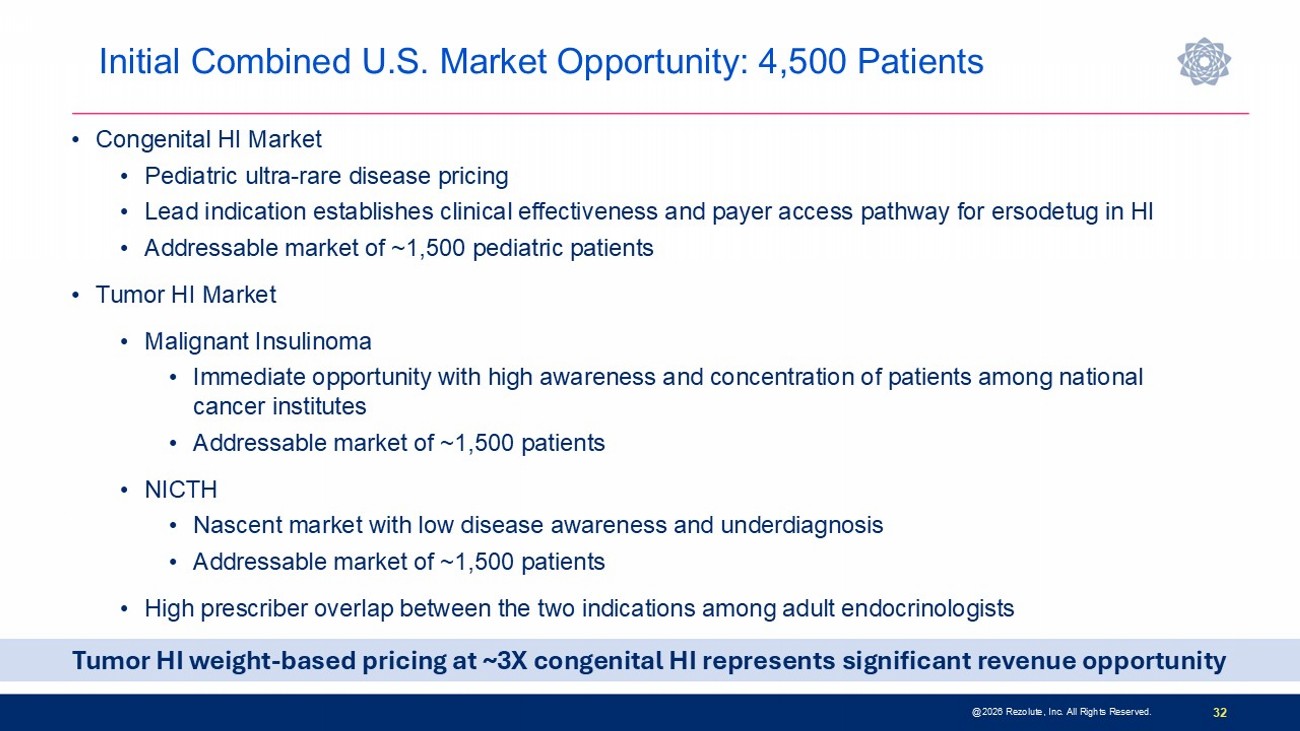 Initial Combined U.S. Market Opportunity: 4,500 Patients

• Congenital HI Market
  • Pediatric ultra-rare disease pricing
  • Lead indication establishes clinical effectiveness and payer access pathway for ersodetug in HI
  • Addressable market of ~1,500 pediatric patients

• Tumor HI Market
  • Malignant Insulinoma
    • Immediate opportunity with high awareness and concentration of patients among national cancer institutes
    • Addressable market of ~1,500 patients
  • NICTH
    • Nascent market with low disease awareness and underdiagnosis
    • Addressable market of ~1,500 patients
  • High prescriber overlap between the two indications among adult endocrinologists

Tumor HI weight-based pricing at ~3X congenital HI represents significant revenue opportunity

@2026 Rezolute, Inc. All Rights Reserved. 32